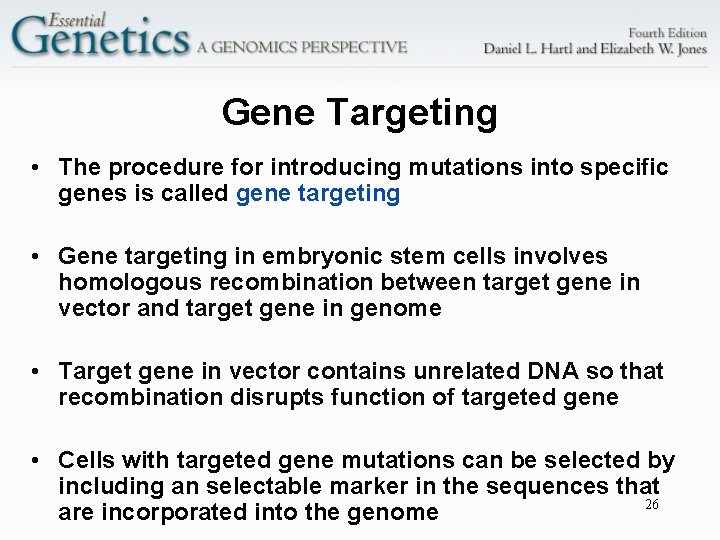 Essential Genetics A GENOMICS PERSPECTIVE

Fourth Edition
Daniel L. Hartl and Elizabeth W. Jones

Gene Targeting

• The procedure for introducing mutations into specific genes is called gene targeting

• Gene targeting in embryonic stem cells involves homologous recombination between target gene in vector and target gene in genome

• Target gene in vector contains unrelated DNA so that recombination disrupts function of targeted gene

• Cells with targeted gene mutations can be selected by including an selectable marker in the sequences that are incorporated into the genome

26